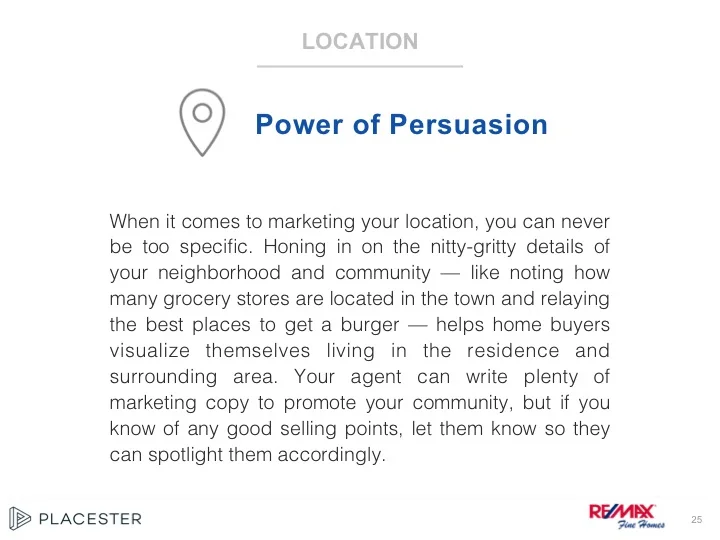 LOCATION

Power of Persuasion

When it comes to marketing your location, you can never be too specific. Honing in on the nitty-gritty details of your neighborhood and community — like noting how many grocery stores are located in the town and relaying the best places to get a burger — helps home buyers visualize themselves living in the residence and surrounding area. Your agent can write plenty of marketing copy to promote your community, but if you know of any good selling points, let them know so they can spotlight them accordingly.

PLACESTER

RE/MAX Fine Homes

25